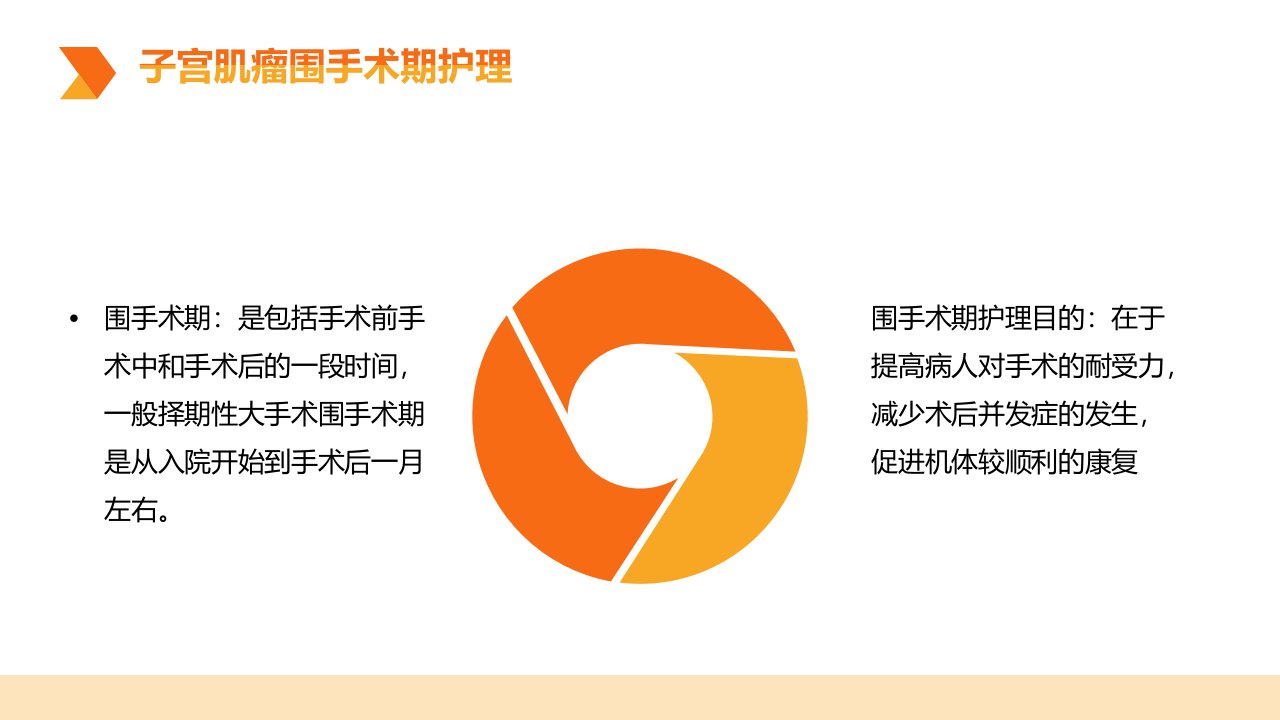 子宫肌瘤围手术期护理

• 围手术期：是包括手术前手术中和手术后的一段时间，一般择期性大手术围手术期是从入院开始到手术后一月左右。

围手术期护理目的：在于提高病人对手术的耐受力，减少术后并发症的发生，促进机体较顺利的康复